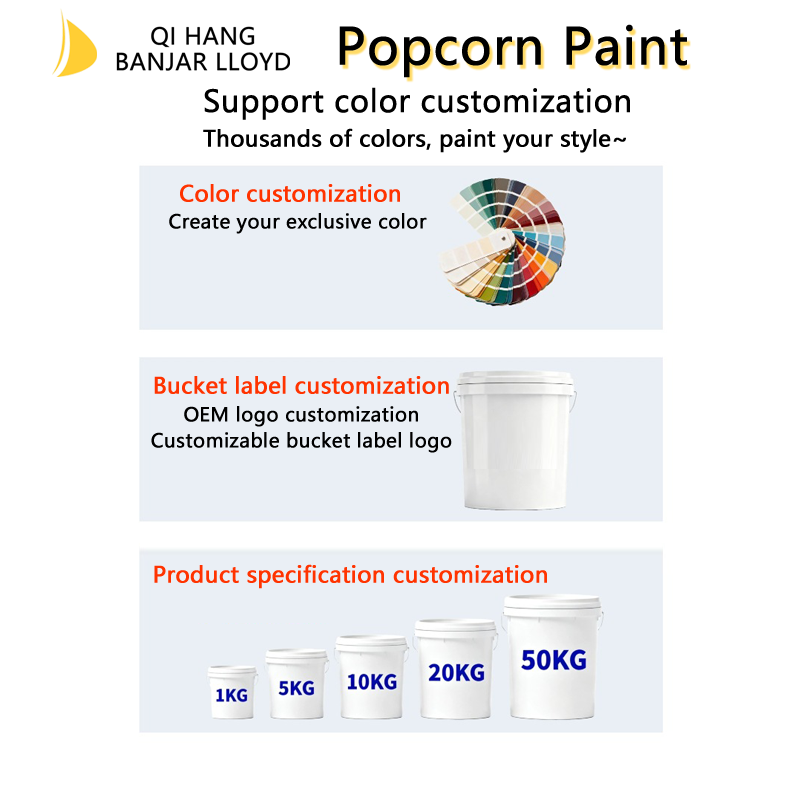 QI HANG
BANJAR LLOYD

Popcorn Paint

Support color customization

Thousands of colors, paint your style~

Color customization
Create your exclusive color

Bucket label customization
OEM logo customization
Customizable bucket label logo

Product specification customization

1KG 5KG 10KG 20KG 50KG